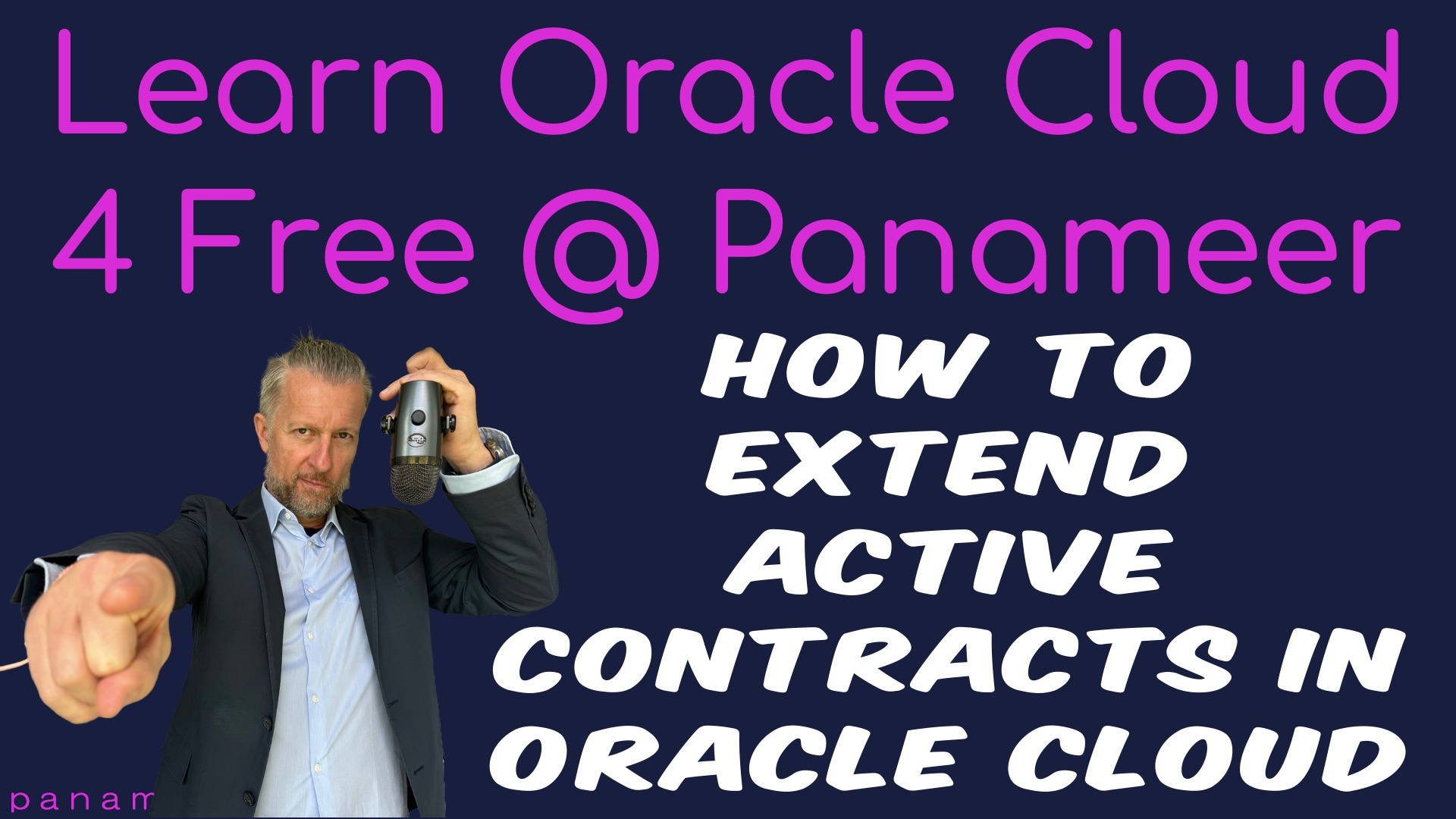 Learn Oracle Cloud 4 Free @ Panameer

HOW TO EXTEND ACTIVE CONTRACTS IN ORACLE CLOUD

panam